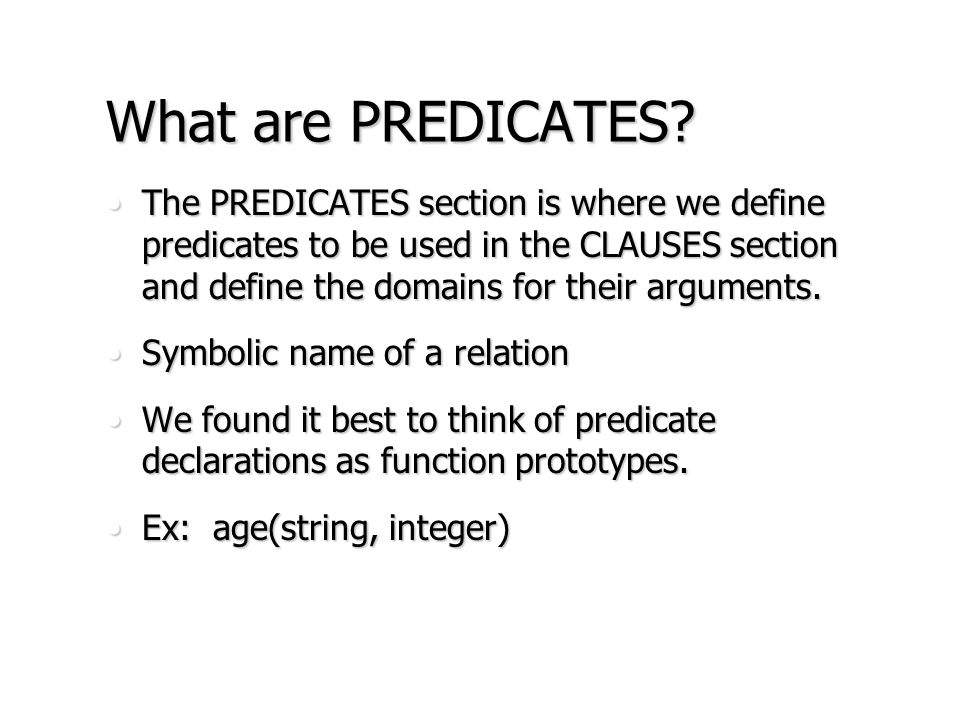 What are PREDICATES?

- The PREDICATES section is where we define predicates to be used in the CLAUSES section and define the domains for their arguments.
- Symbolic name of a relation
- We found it best to think of predicate declarations as function prototypes.
- Ex: age(string, integer)